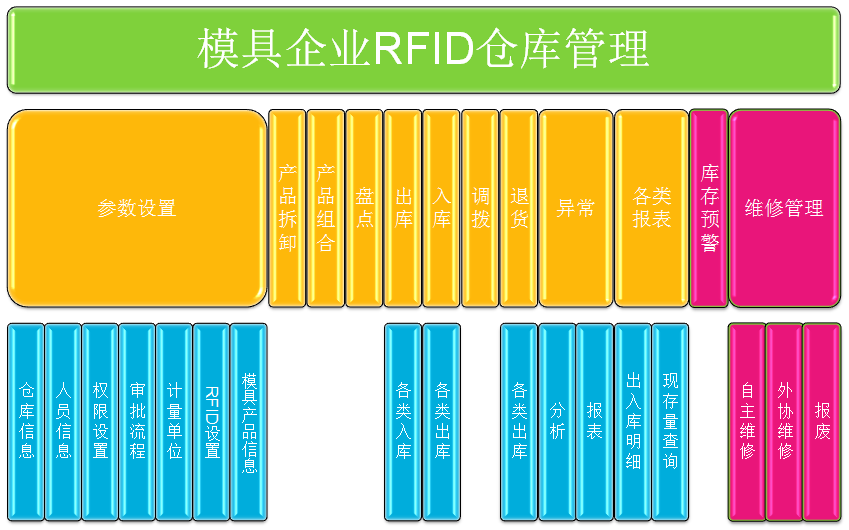 模具企业RFID仓库管理

参数设置

产品拆卸

产品组合

盘点

出库

入库

调拨

退货

异常

各类报表

库存预警

维修管理

仓库信息

人员信息

权限设置

审批流程

计量单位

RFID设置

模具产品信息

各类入库

各类出库

各类出库

分析

报表

出入库明细

现存量查询

自主维修

外协维修

报废